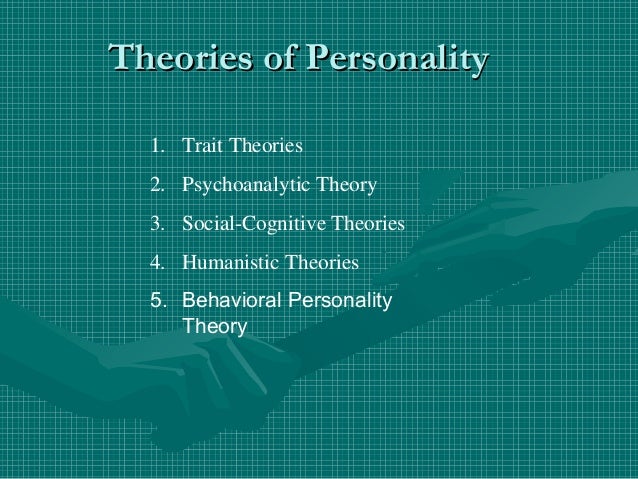 Theories of Personality

1. Trait Theories
2. Psychoanalytic Theory
3. Social-Cognitive Theories
4. Humanistic Theories
5. Behavioral Personality Theory